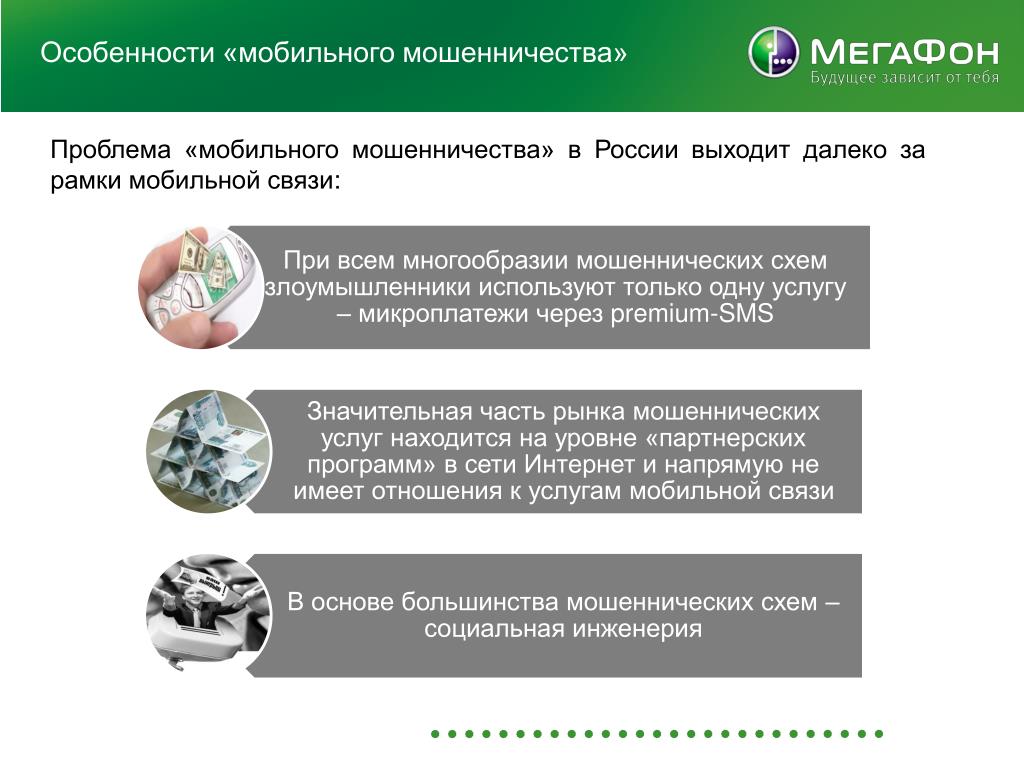 Особенности «мобильного мошенничества»

МегаФон
Будущее зависит от тебя

Проблема «мобильного мошенничества» в России выходит далеко за рамки мобильной связи:

При всем многообразии мошеннических схем злоумышленники используют только одну услугу – микроплатежи через premium-SMS

Значительная часть рынка мошеннических услуг находится на уровне «партнерских программ» в сети Интернет и напрямую не имеет отношения к услугам мобильной связи

В основе большинства мошеннических схем – социальная инженерия